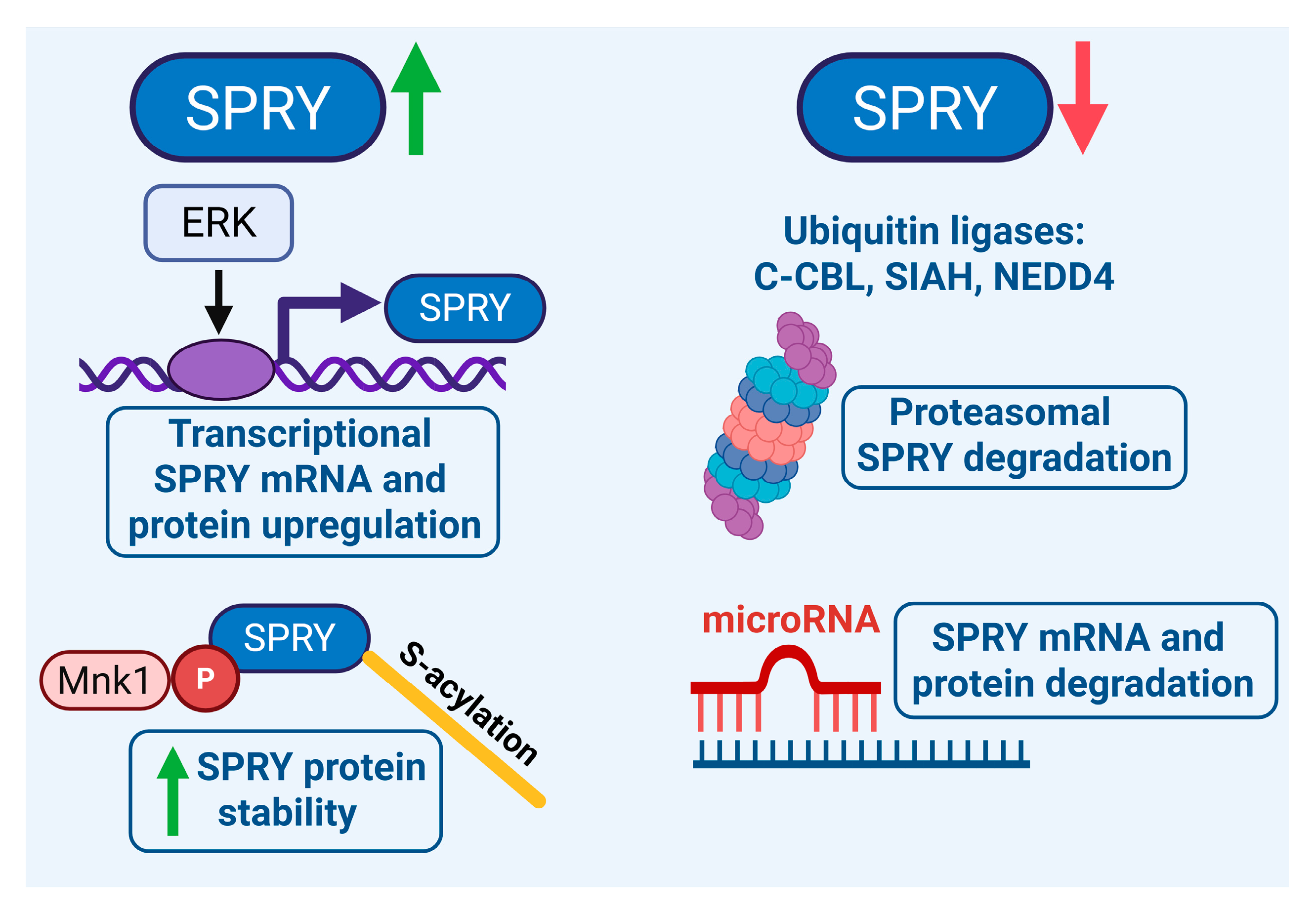 SPRY

ERK

SPRY

Transcriptional SPRY mRNA and protein upregulation

SPRY

Mnk1

P

S-acylation

SPRY protein stability

SPRY

Ubiquitin ligases: C-CBL, SIAH, NEDD4

Proteasomal SPRY degradation

microRNA

SPRY mRNA and protein degradation